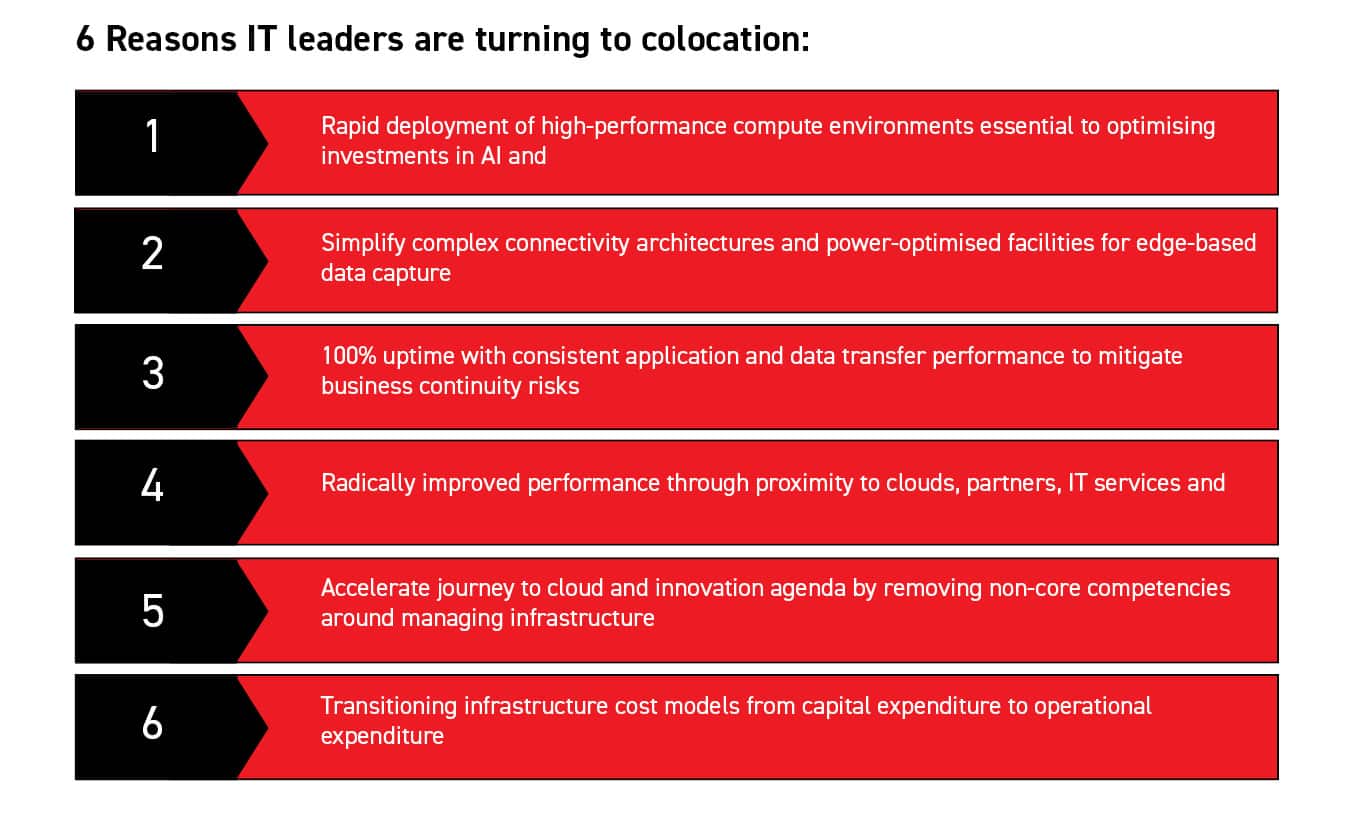 6 Reasons IT leaders are turning to colocation:

1
Rapid deployment of high-performance compute environments essential to optimising investments in AI and

2
Simplify complex connectivity architectures and power-optimised facilities for edge-based data capture

3
100% uptime with consistent application and data transfer performance to mitigate business continuity risks

4
Radically improved performance through proximity to clouds, partners, IT services and

5
Accelerate journey to cloud and innovation agenda by removing non-core competencies around managing infrastructure

6
Transitioning infrastructure cost models from capital expenditure to operational expenditure